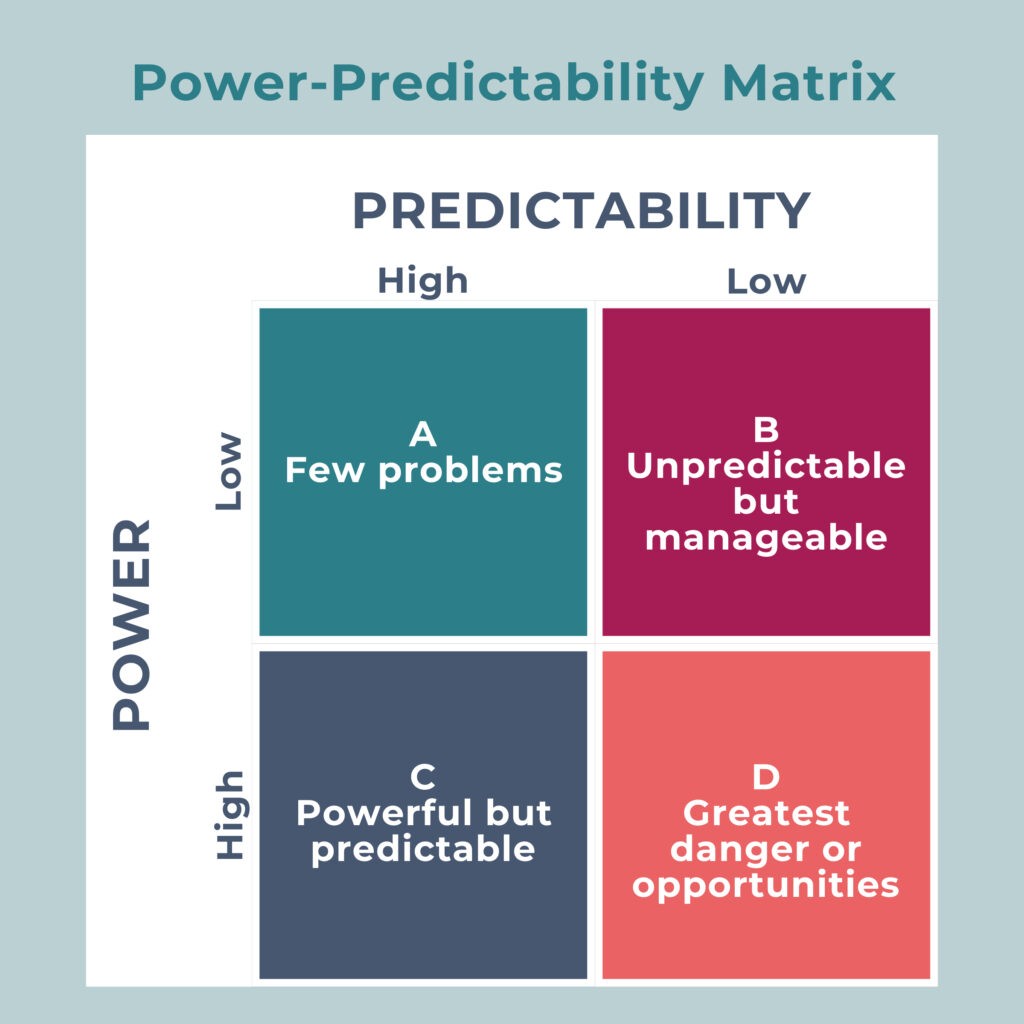 Power-Predictability Matrix

PREDICTABILITY

High

Low

POWER

Low

High

A
Few problems

B
Unpredictable but manageable

C
Powerful but predictable

D
Greatest danger or opportunities